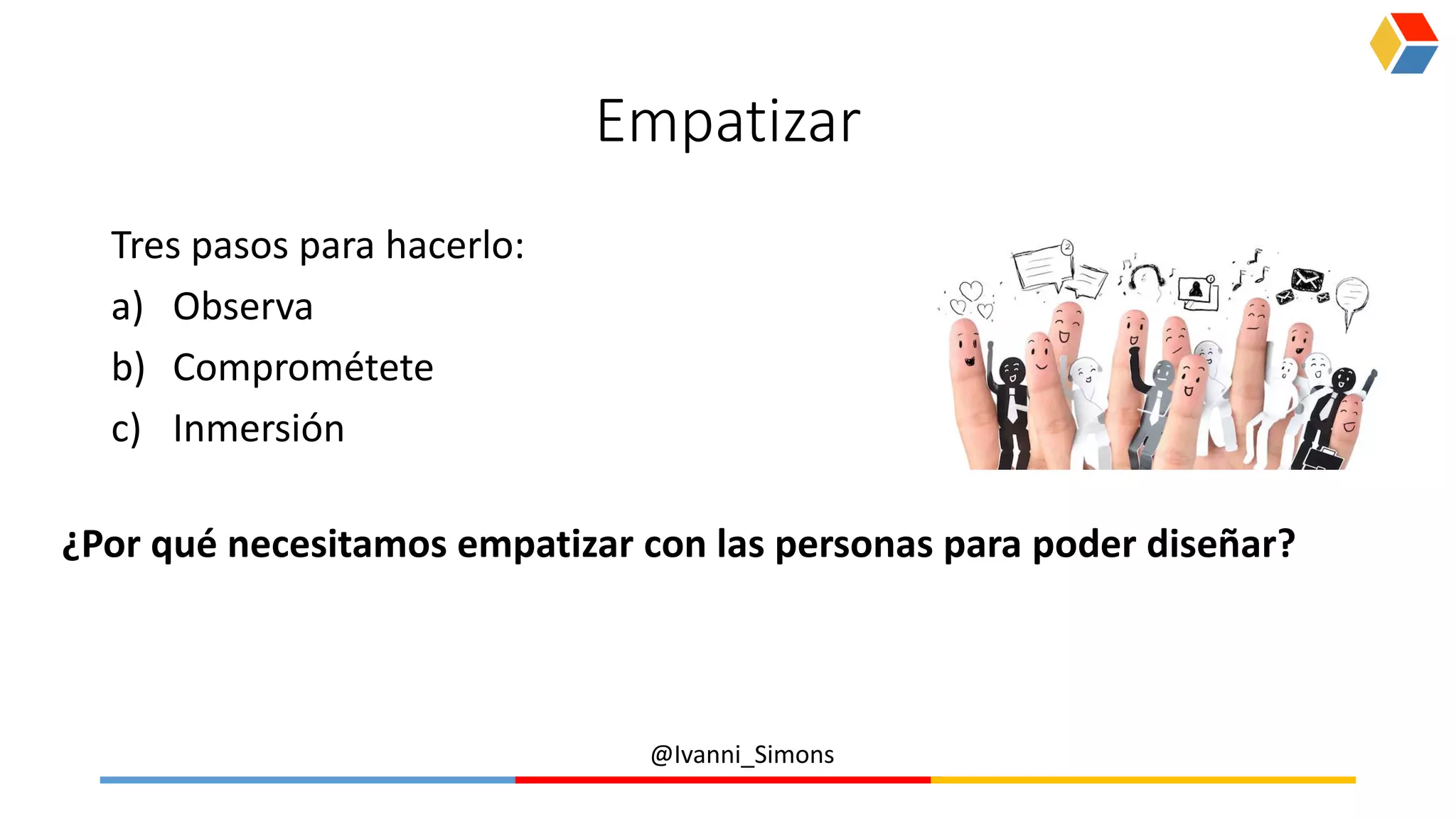 Empatizar

Tres pasos para hacerlo:

a) Observa

b) Comprométete

c) Inmersión

¿Por qué necesitamos empatizar con las personas para poder diseñar?

@Ivanni_Simons